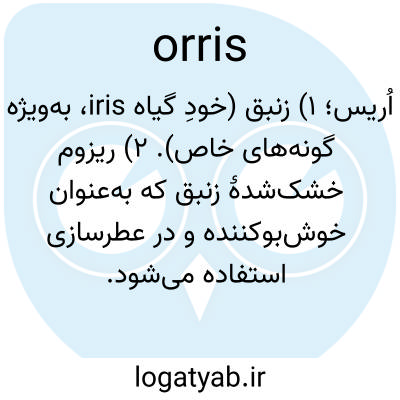 orris

اُریس؛ ۱) زنبق (خودِ گیاه iris، به‌ویژه گونه‌های خاص). ۲) ریزوم خشک‌شدهٔ زنبق که به‌عنوان خوش‌بوکننده و در عطرسازی استفاده می‌شود.

logatyab.ir